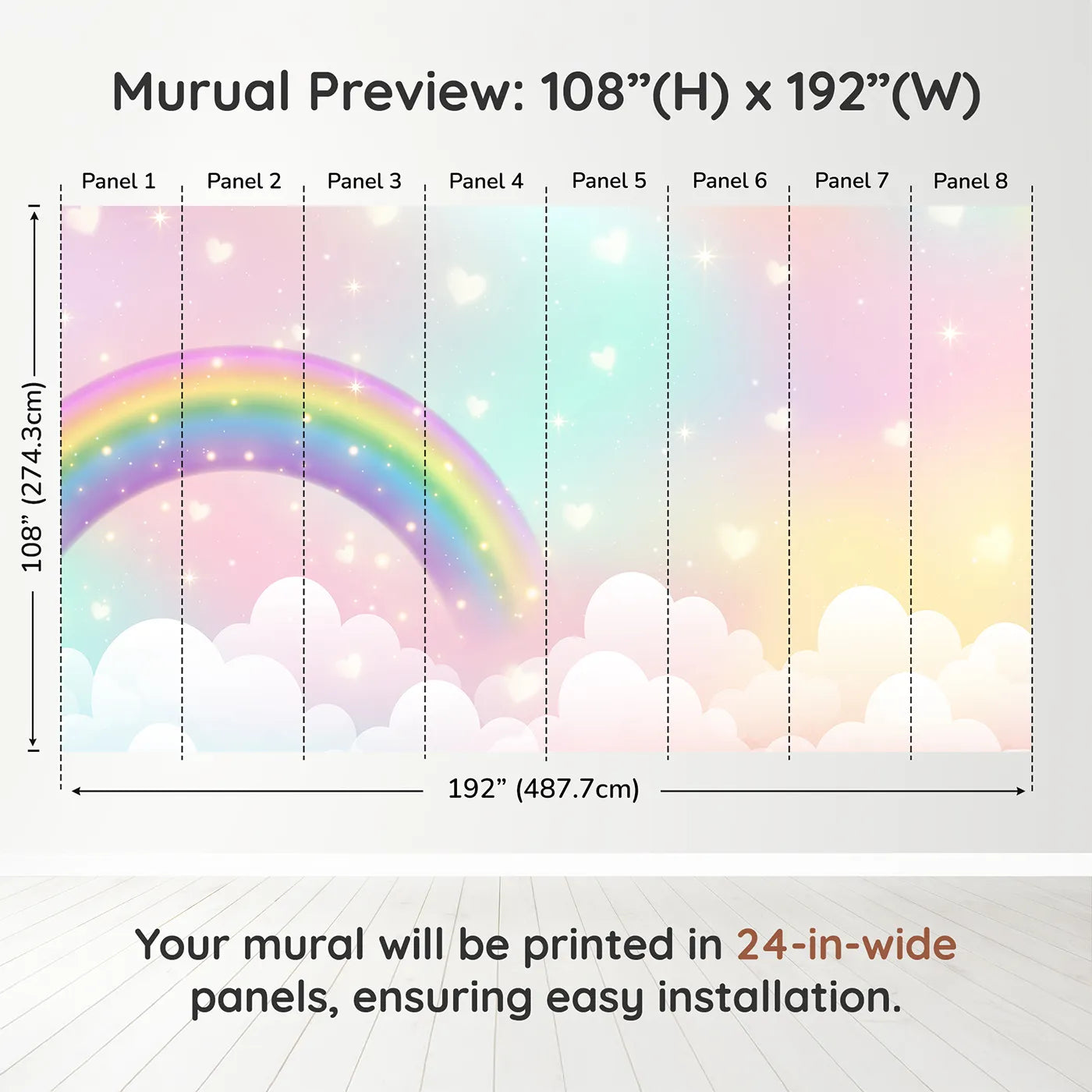 Murual Preview: 108”(H) x 192”(W)

Panel 1 Panel 2 Panel 3 Panel 4 Panel 5 Panel 6 Panel 7 Panel 8

108” (274.3cm)

192” (487.7cm)

Your mural will be printed in 24-in-wide panels, ensuring easy installation.